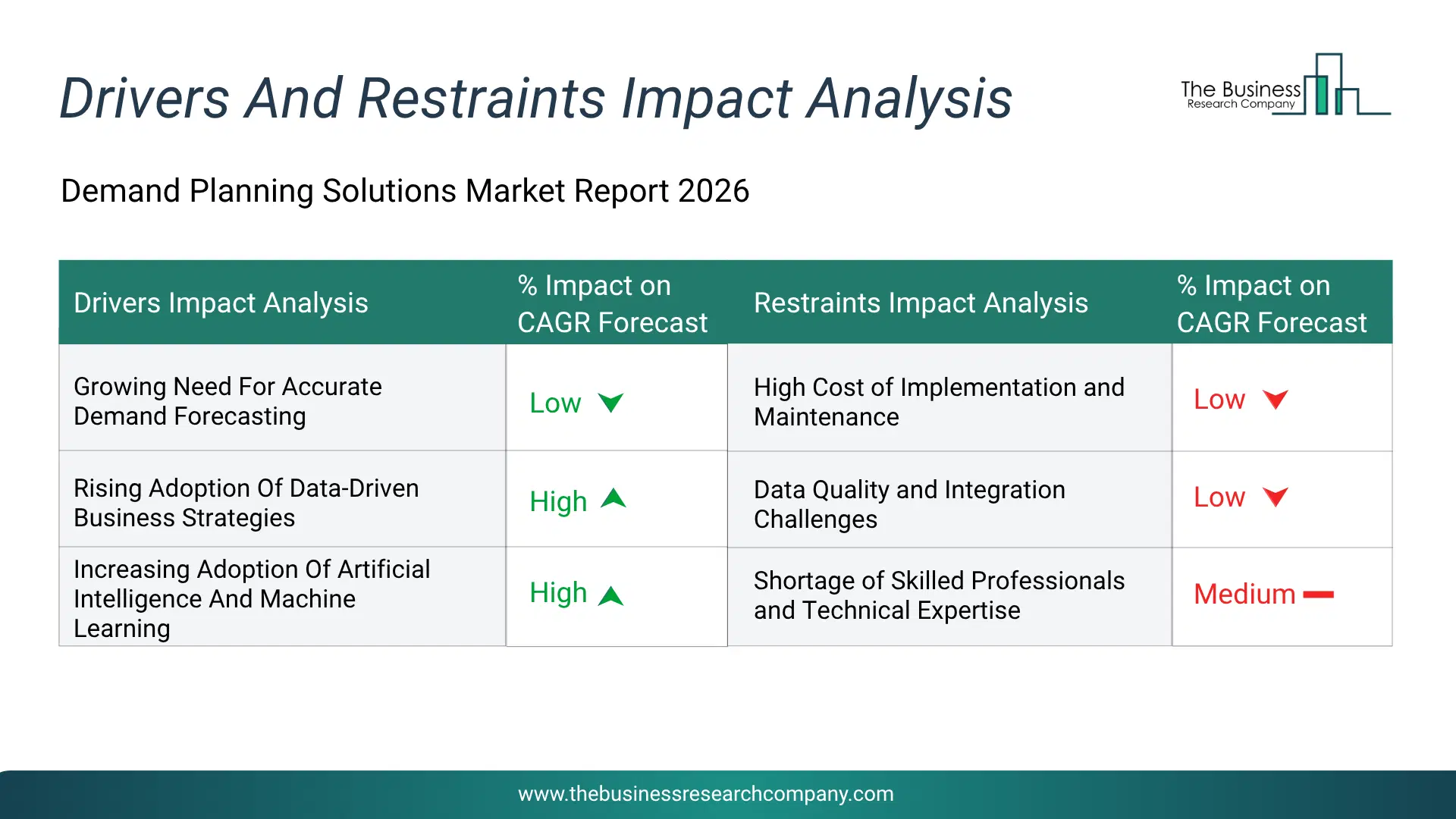 Drivers And Restraints Impact Analysis

The Business
Research Company

Demand Planning Solutions Market Report 2026

| Drivers Impact Analysis | % Impact on CAGR Forecast | Restraints Impact Analysis | % Impact on CAGR Forecast |
|---|---|---|---|
| Growing Need For Accurate Demand Forecasting | Low | High Cost of Implementation and Maintenance | Low |
| Rising Adoption Of Data-Driven Business Strategies | High | Data Quality and Integration Challenges | Low |
| Increasing Adoption Of Artificial Intelligence And Machine Learning | High | Shortage of Skilled Professionals and Technical Expertise | Medium |

www.thebusinessresearchcompany.com